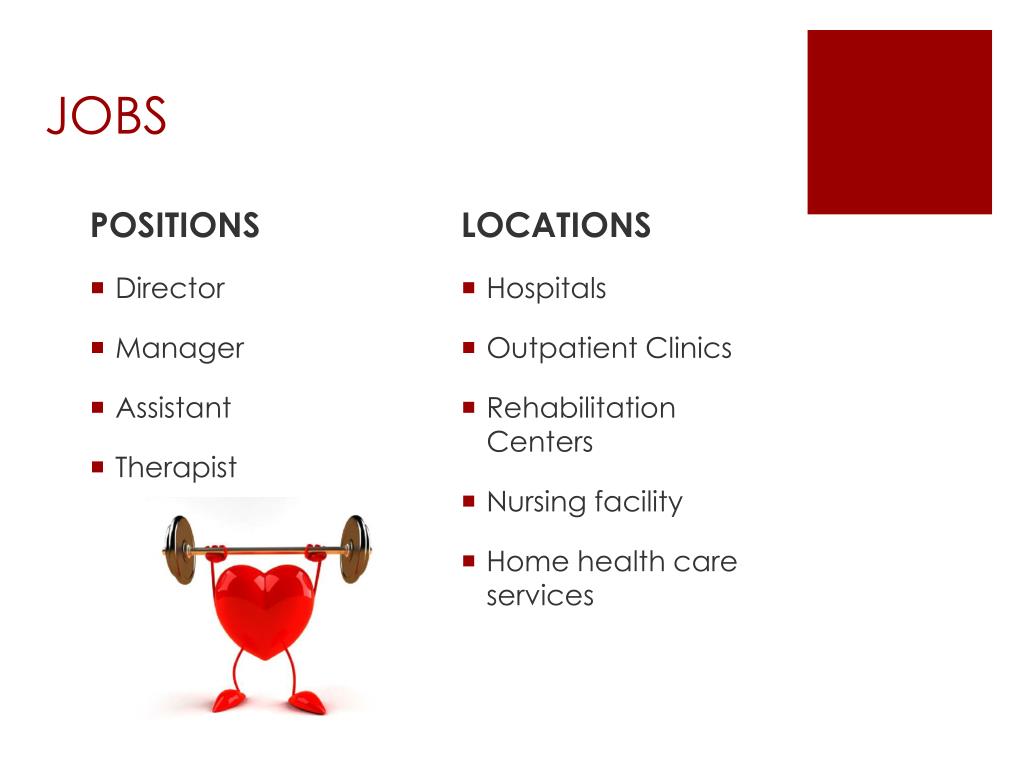 JOBS

POSITIONS

- Director
- Manager
- Assistant
- Therapist

LOCATIONS

- Hospitals
- Outpatient Clinics
- Rehabilitation Centers
- Nursing facility
- Home health care services